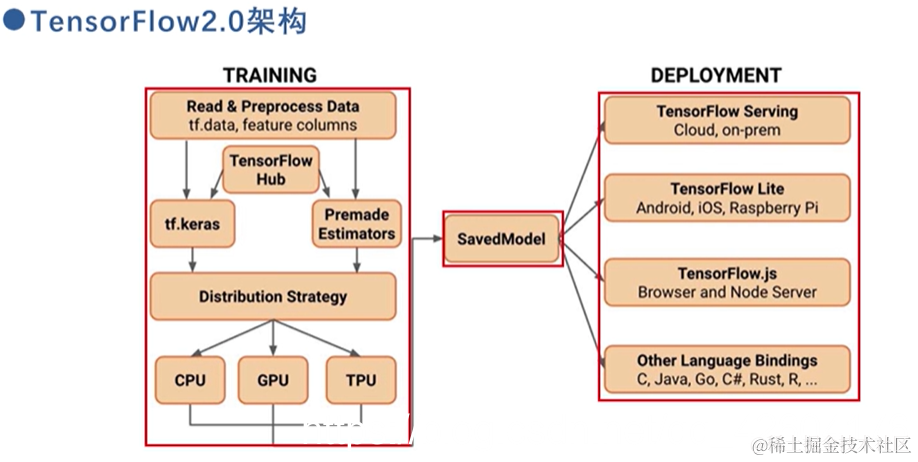 TensorFlow2.0架构

TRAINING

Read & Preprocess Data
tf.data, feature columns

TensorFlow Hub

tf.keras

Premade Estimators

Distribution Strategy

CPU

GPU

TPU

SavedModel

DEPLOYMENT

TensorFlow Serving
Cloud, on-prem

TensorFlow Lite
Android, iOS, Raspberry Pi

TensorFlow.js
Browser and Node Server

Other Language Bindings
C, Java, Go, C#, Rust, R, ...

@稀土掘金技术社区